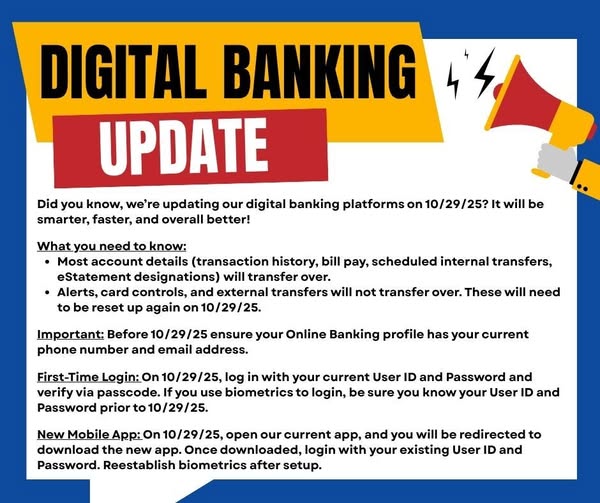 DIGITAL BANKING
UPDATE

Did you know, we're updating our digital banking platforms on 10/29/25? It will be smarter, faster, and overall better!

What you need to know:
• Most account details (transaction history, bill pay, scheduled internal transfers, eStatement designations) will transfer over.
• Alerts, card controls, and external transfers will not transfer over. These will need to be reset up again on 10/29/25.

Important: Before 10/29/25 ensure your Online Banking profile has your current phone number and email address.

First-Time Login: On 10/29/25, log in with your current User ID and Password and verify via passcode. If you use biometrics to login, be sure you know your User ID and Password prior to 10/29/25.

New Mobile App: On 10/29/25, open our current app, and you will be redirected to download the new app. Once downloaded, login with your existing User ID and Password. Reestablish biometrics after setup.